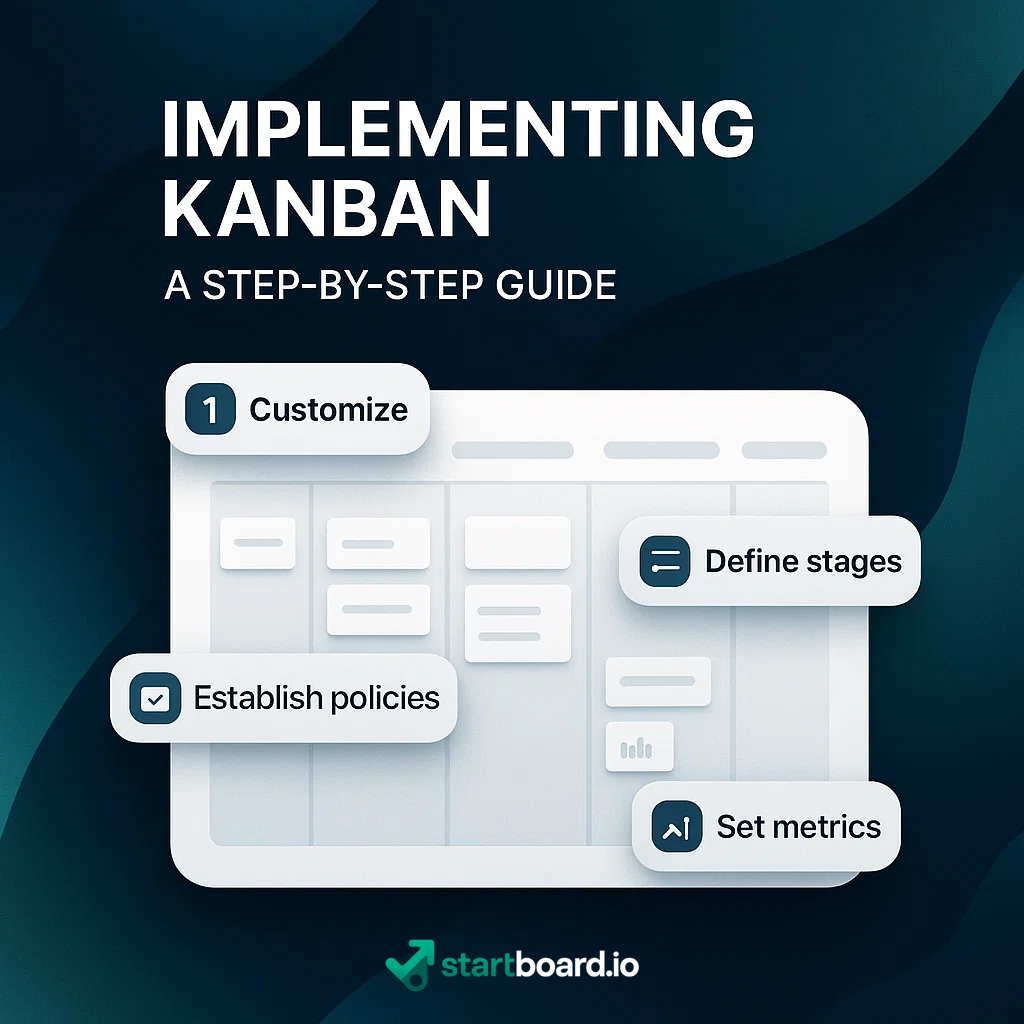 IMPLEMENTING KANBAN

A STEP-BY-STEP GUIDE

1 Customize

Define stages

Establish policies

Set metrics

startboard.io